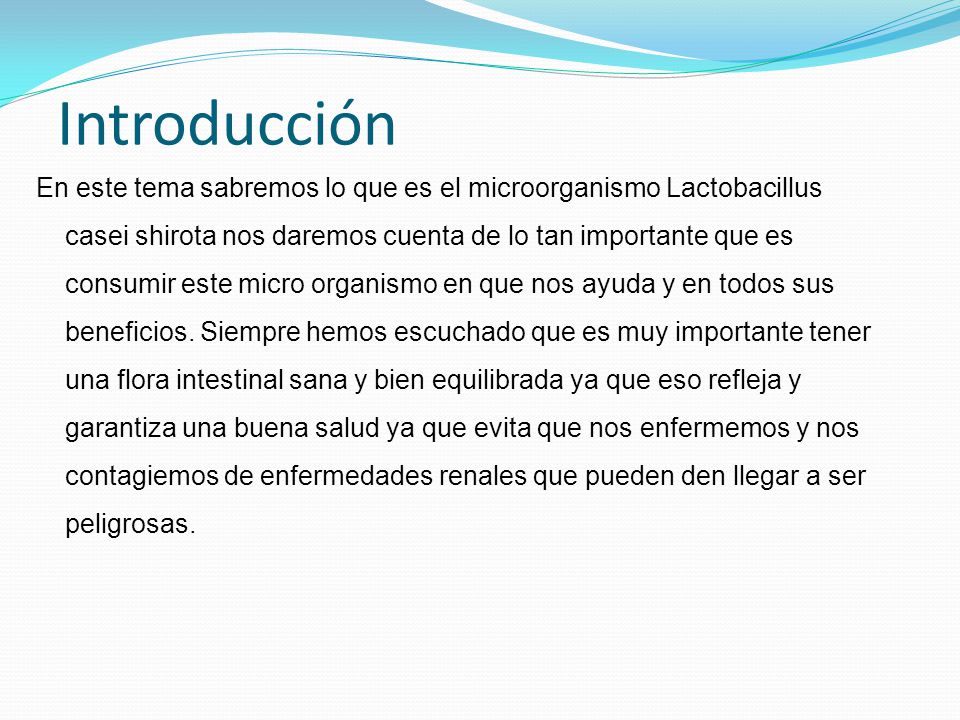 Introducción

En este tema sabremos lo que es el microorganismo Lactobacillus casei shirota nos daremos cuenta de lo tan importante que es consumir este micro organismo en que nos ayuda y en todos sus beneficios. Siempre hemos escuchado que es muy importante tener una flora intestinal sana y bien equilibrada ya que eso refleja y garantiza una buena salud ya que evita que nos enfermemos y nos contagiemos de enfermedades renales que pueden den llegar a ser peligrosas.